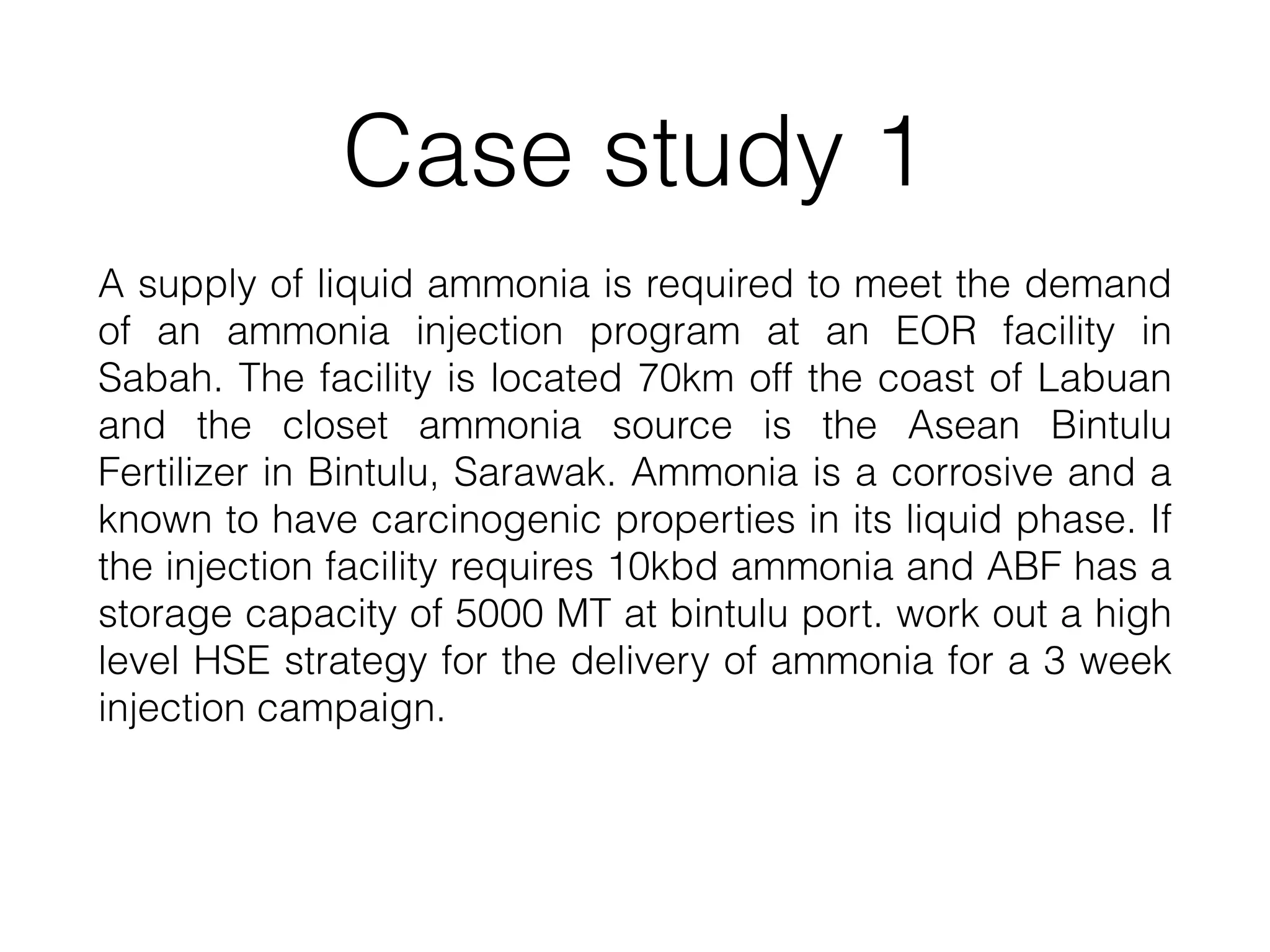 Case study 1

A supply of liquid ammonia is required to meet the demand of an ammonia injection program at an EOR facility in Sabah. The facility is located 70km off the coast of Labuan and the closet ammonia source is the Asean Bintulu Fertilizer in Bintulu, Sarawak. Ammonia is a corrosive and a known to have carcinogenic properties in its liquid phase. If the injection facility requires 10kbd ammonia and ABF has a storage capacity of 5000 MT at bintulu port. work out a high level HSE strategy for the delivery of ammonia for a 3 week injection campaign.